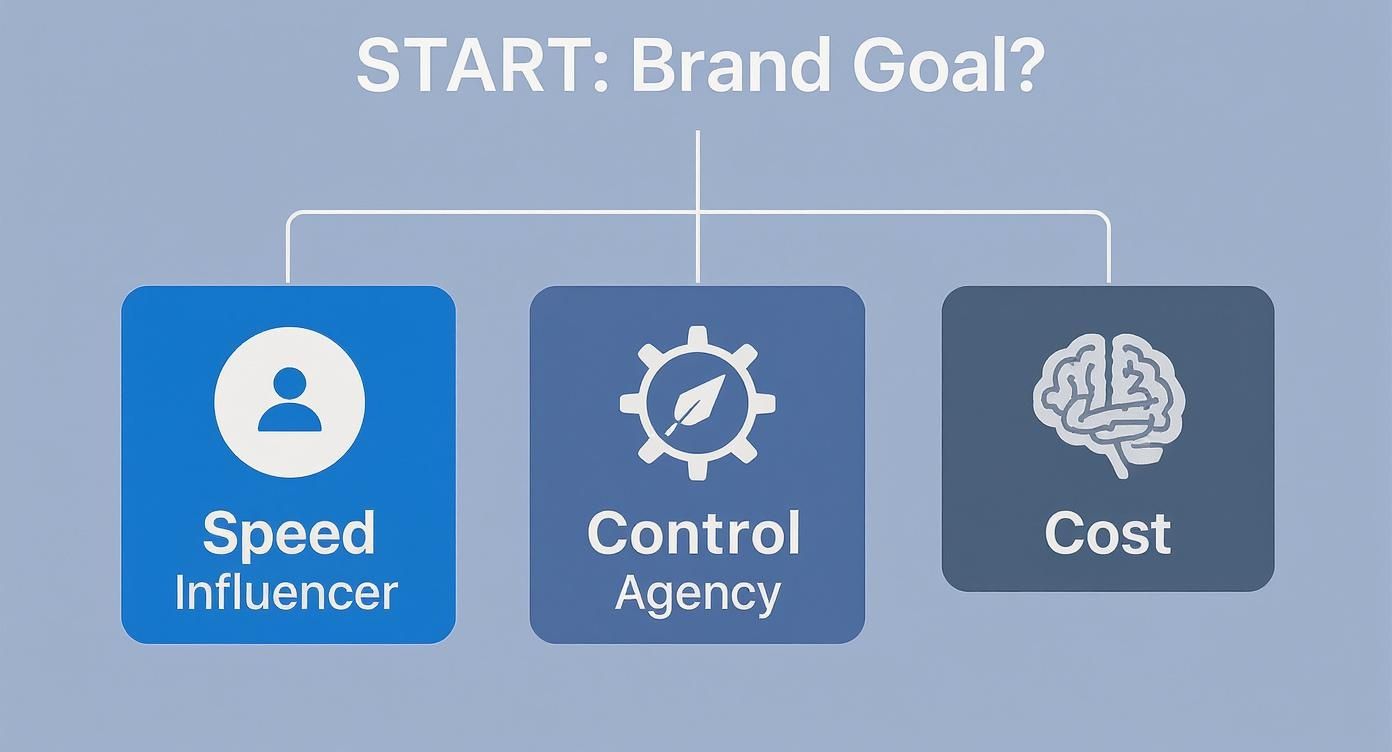 START: Brand Goal?

Speed
Influencer

Control
Agency

Cost